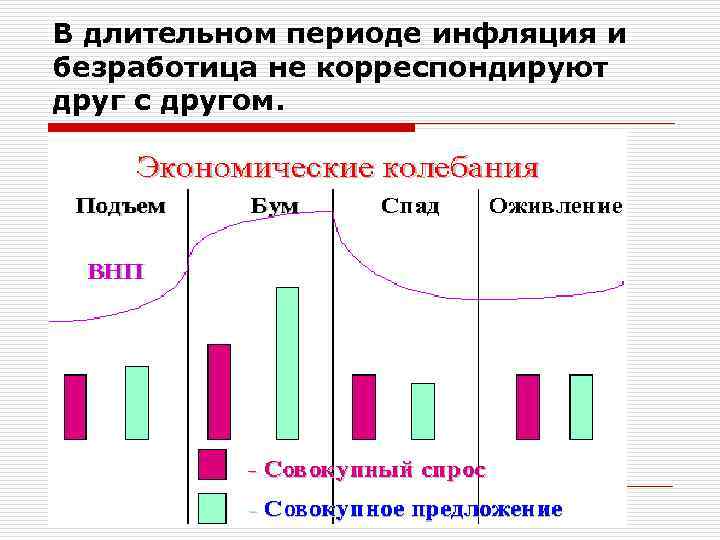 В длительном периоде инфляция и безработица не корреспондируют друг с другом.

Экономические колебания

Подъем

Бум

Спад

Оживление

ВНП

- Совокупный спрос

- Совокупное предложение